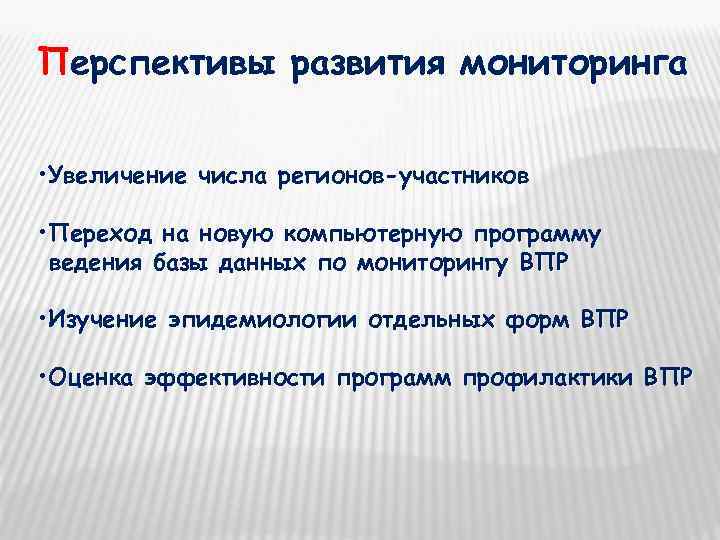 Перспективы развития мониторинга

•Увеличение числа регионов-участников

•Переход на новую компьютерную программу ведения базы данных по мониторингу ВПР

•Изучение эпидемиологии отдельных форм ВПР

•Оценка эффективности программ профилактики ВПР